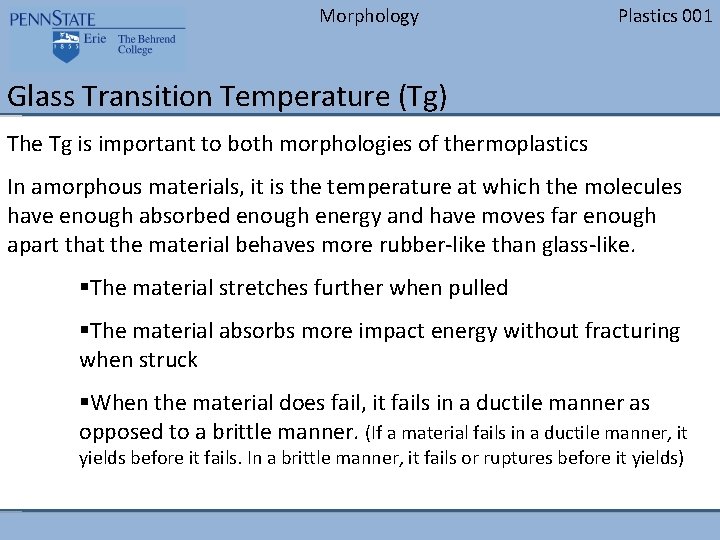 PENNSTATE
1855 Erie The Behrend College

Morphology

Plastics 001

Glass Transition Temperature (Tg)

The Tg is important to both morphologies of thermoplastics

In amorphous materials, it is the temperature at which the molecules have enough absorbed enough energy and have moves far enough apart that the material behaves more rubber-like than glass-like.

▪The material stretches further when pulled

▪The material absorbs more impact energy without fracturing when struck

▪When the material does fail, it fails in a ductile manner as opposed to a brittle manner. (If a material fails in a ductile manner, it yields before it fails. In a brittle manner, it fails or ruptures before it yields)